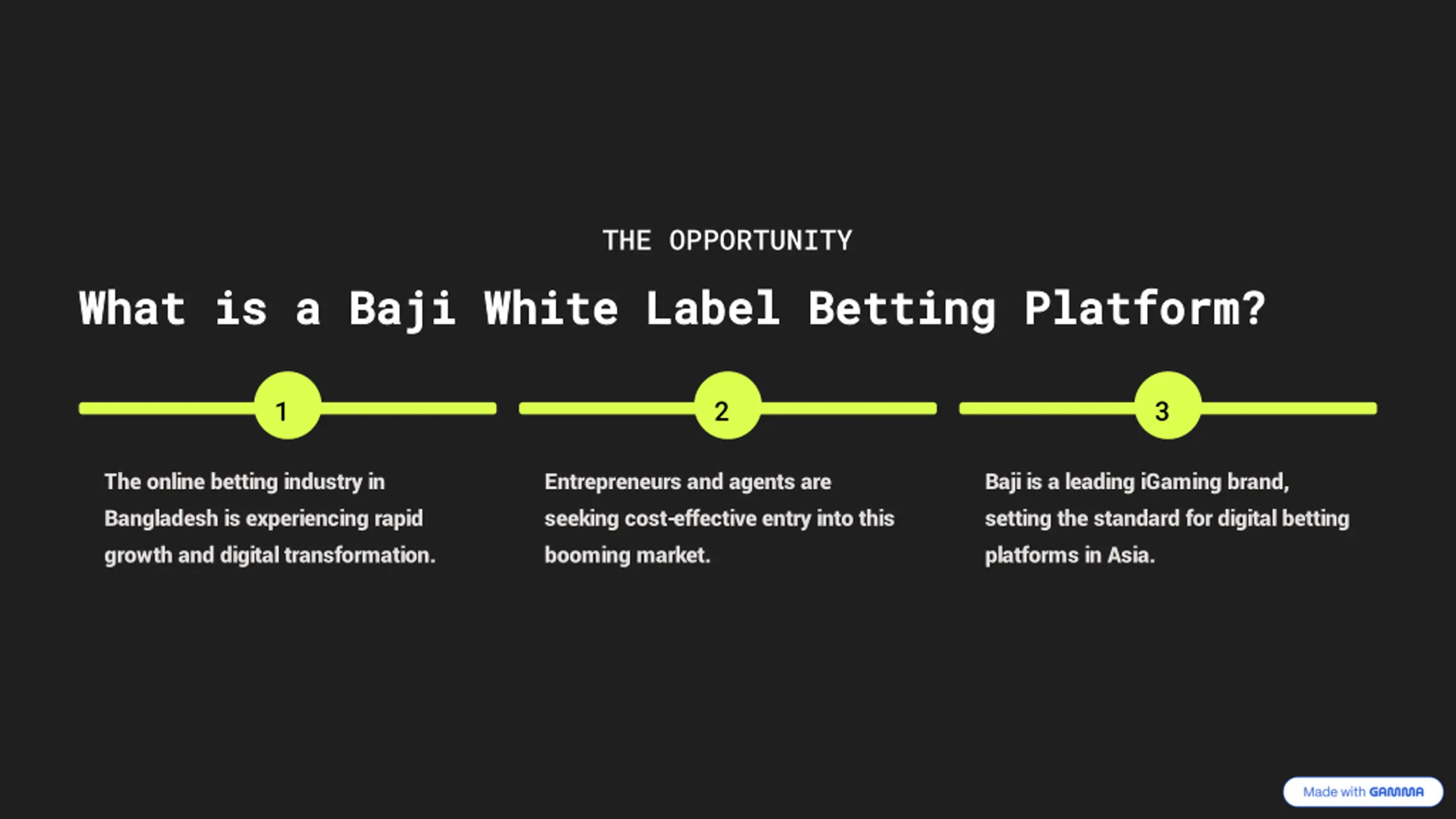 THE OPPORTUNITY

What is a Baji White Label Betting Platform?

1

The online betting industry in Bangladesh is experiencing rapid growth and digital transformation.

2

Entrepreneurs and agents are seeking cost-effective entry into this booming market.

3

Baji is a leading iGaming brand, setting the standard for digital betting platforms in Asia.

Made with GAMMA